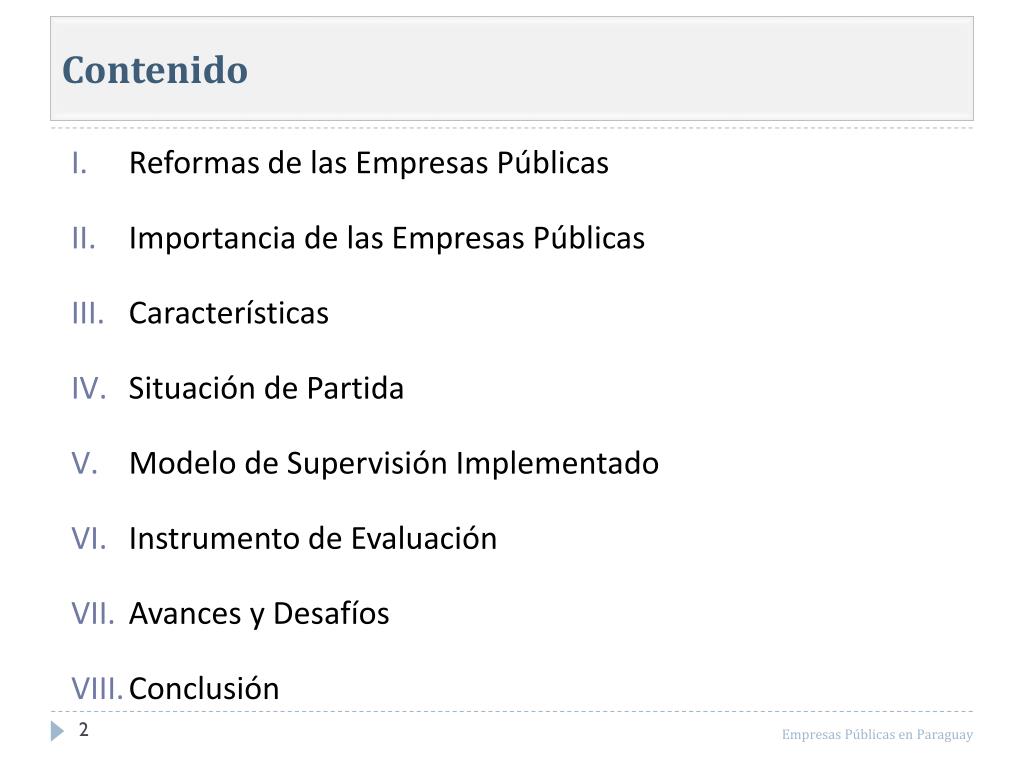 Contenido

I. Reformas de las Empresas Públicas

II. Importancia de las Empresas Públicas

III. Características

IV. Situación de Partida

V. Modelo de Supervisión Implementado

VI. Instrumento de Evaluación

VII. Avances y Desafíos

VIII. Conclusión

2

Empresas Públicas en Paraguay